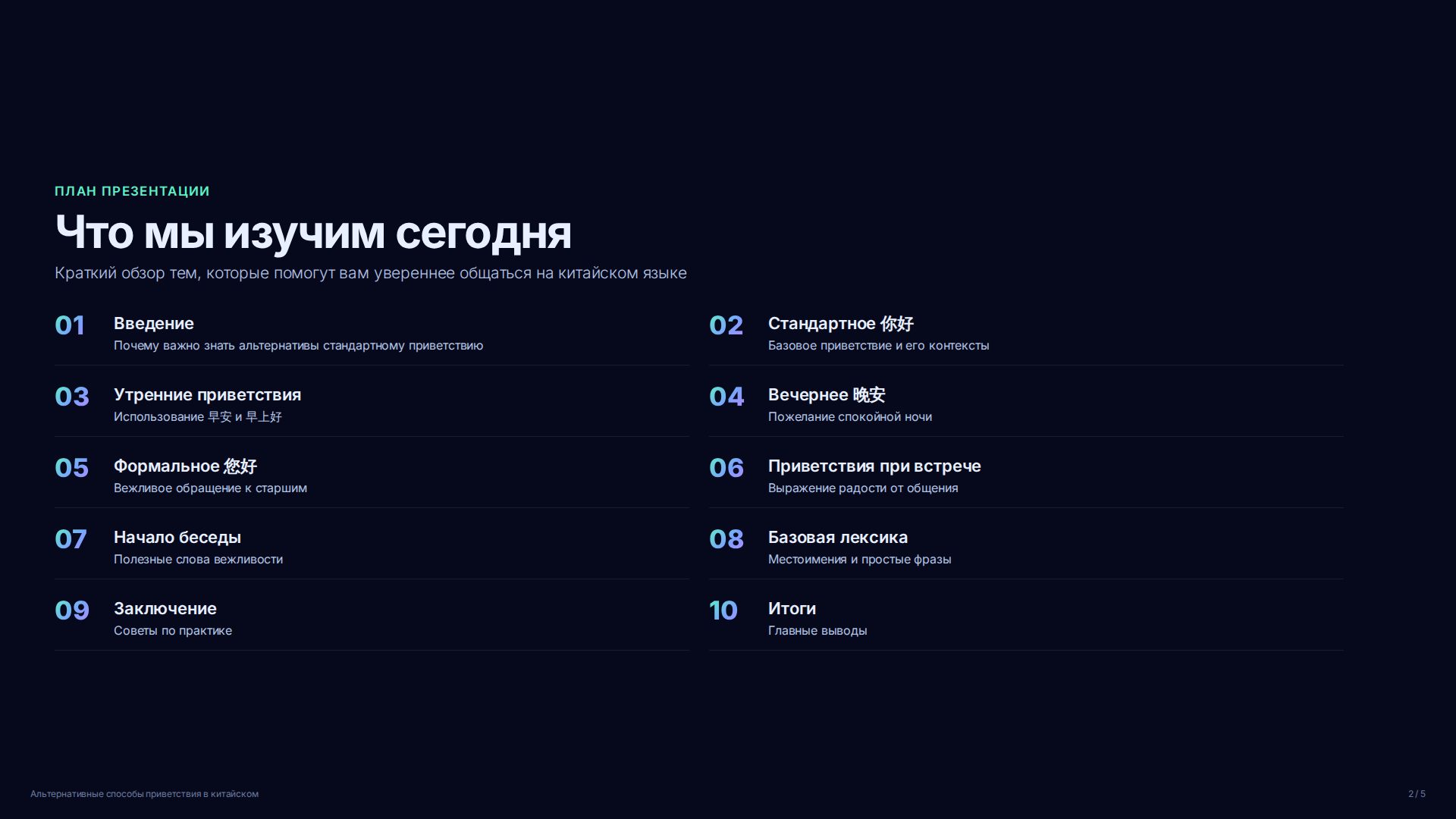 ПЛАН ПРЕЗЕНТАЦИИ

Что мы изучим сегодня

Краткий обзор тем, которые помогут вам увереннее общаться на китайском языке

01 Введение
Почему важно знать альтернативы стандартному приветствию

02 Стандартное 你好
Базовое приветствие и его контексты

03 Утренние приветствия
Использование 早安 и 早上好

04 Вечернее 晚安
Пожелание спокойной ночи

05 Формальное 您好
Вежливое обращение к старшим

06 Приветствия при встрече
Выражение радости от общения

07 Начало беседы
Полезные слова вежливости

08 Базовая лексика
Местоимения и простые фразы

09 Заключение
Советы по практике

10 Итоги
Главные выводы

Альтернативные способы приветствия в китайском

2 / 5